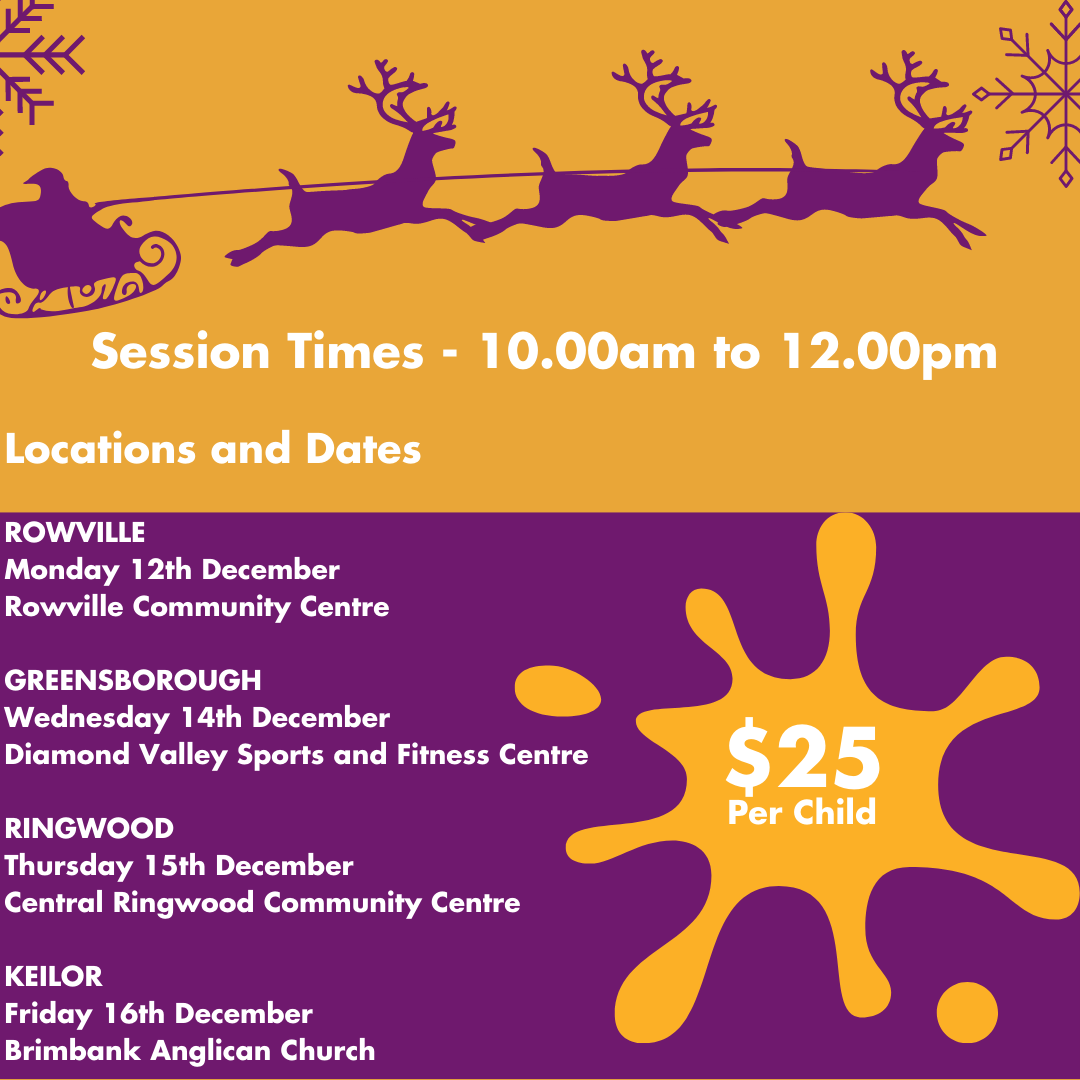 Session Times - 10.00am to 12.00pm

Locations and Dates

ROWVILLE
Monday 12th December
Rowville Community Centre

GREENSBOROUGH
Wednesday 14th December
Diamond Valley Sports and Fitness Centre

RINGWOOD
Thursday 15th December
Central Ringwood Community Centre

KEILOR
Friday 16th December
Brimbank Anglican Church

$25
Per Child